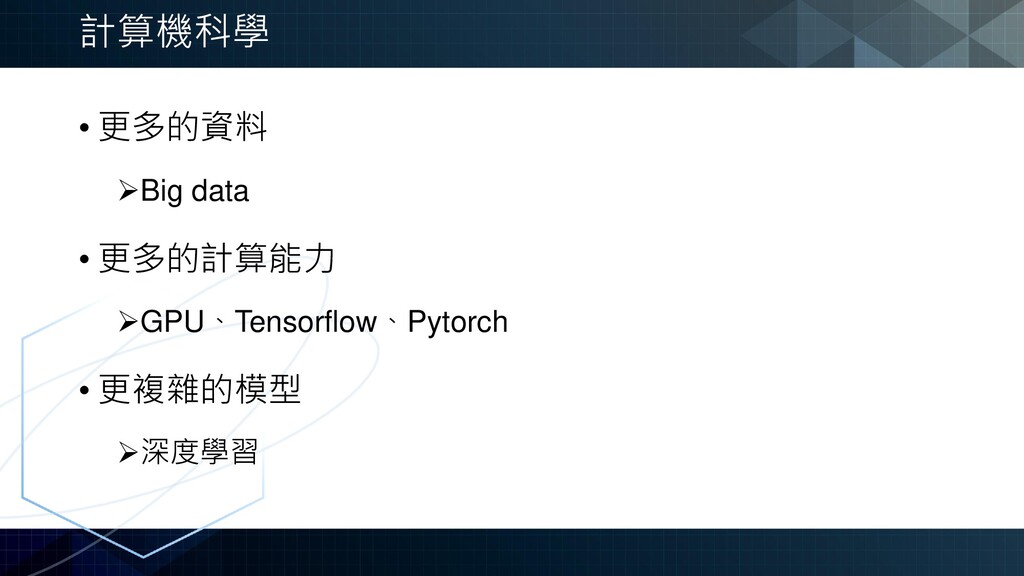 計算機科學

• 更多的資料

➢Big data

• 更多的計算能力

➢GPU、Tensorflow、Pytorch

• 更複雜的模型

➢深度學習